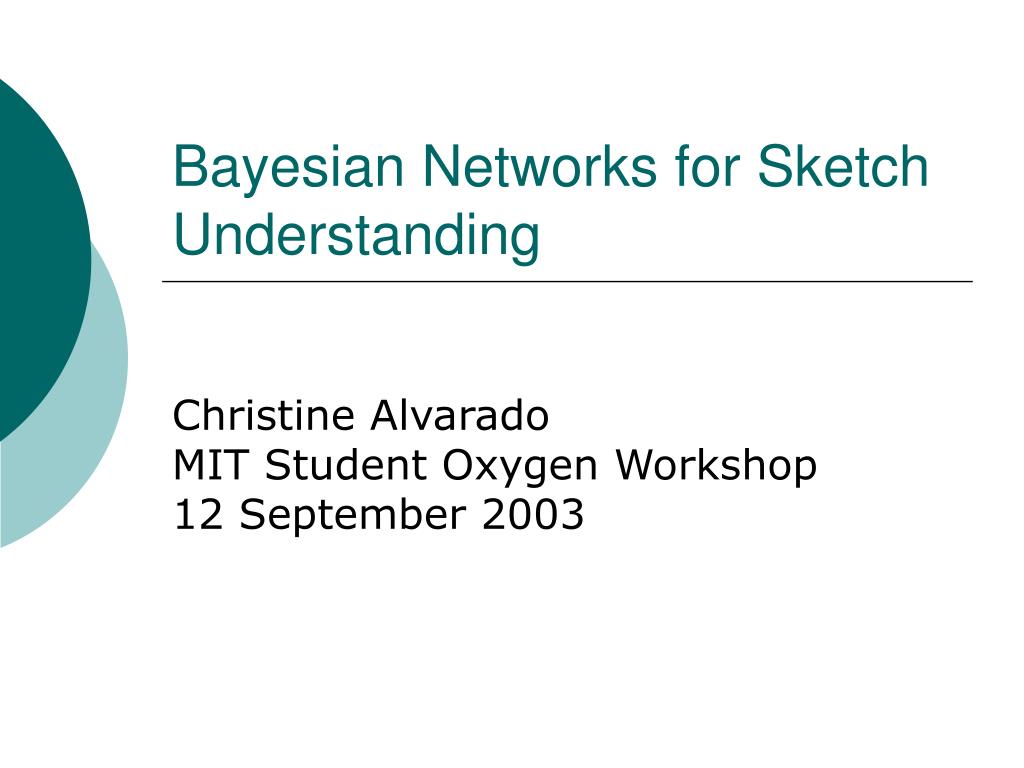 Bayesian Networks for Sketch Understanding

Christine Alvarado
MIT Student Oxygen Workshop
12 September 2003